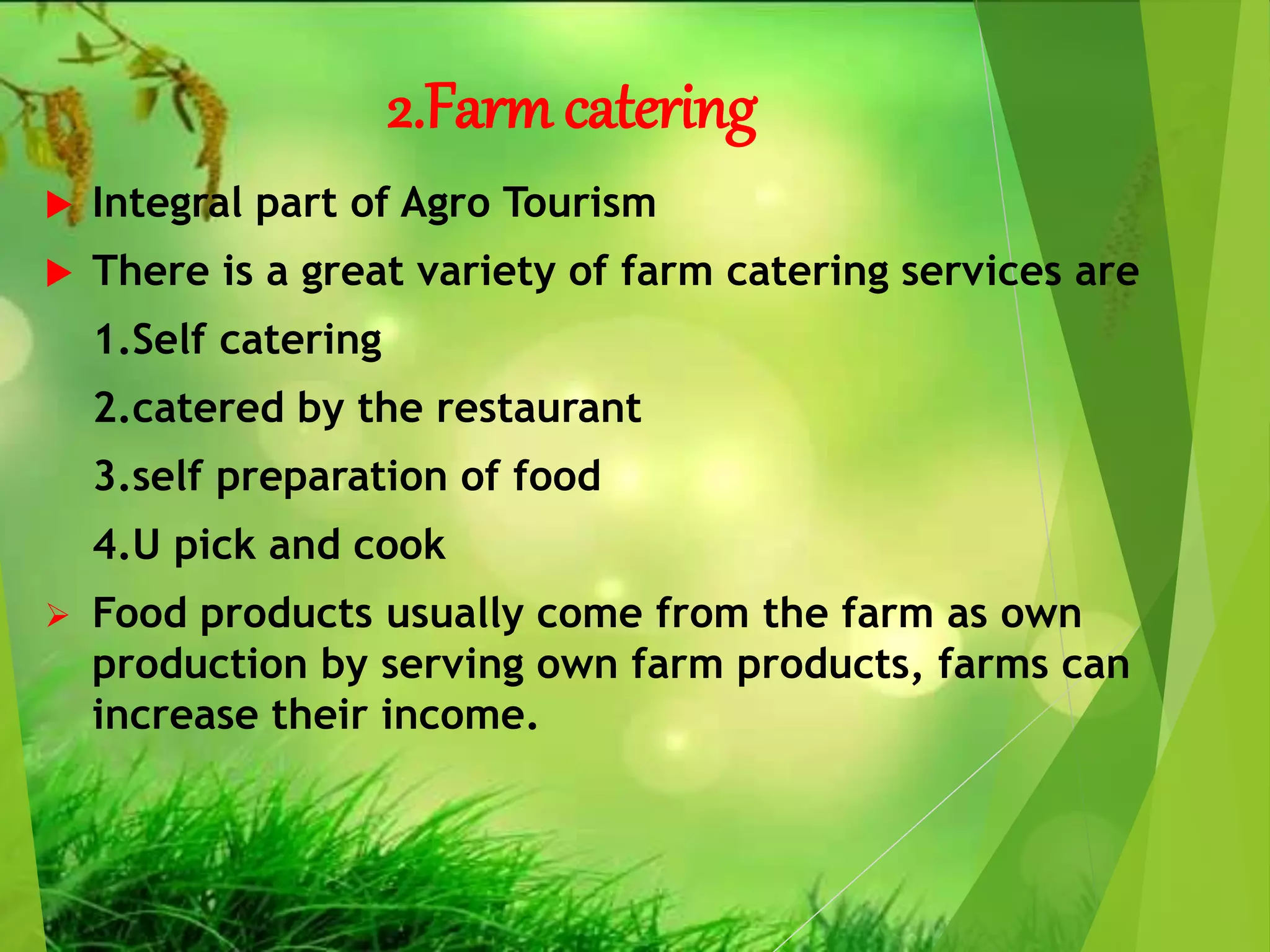 2.Farm catering

Integral part of Agro Tourism

There is a great variety of farm catering services are

1.Self catering

2.catered by the restaurant

3.self preparation of food

4.U pick and cook

Food products usually come from the farm as own production by serving own farm products, farms can increase their income.